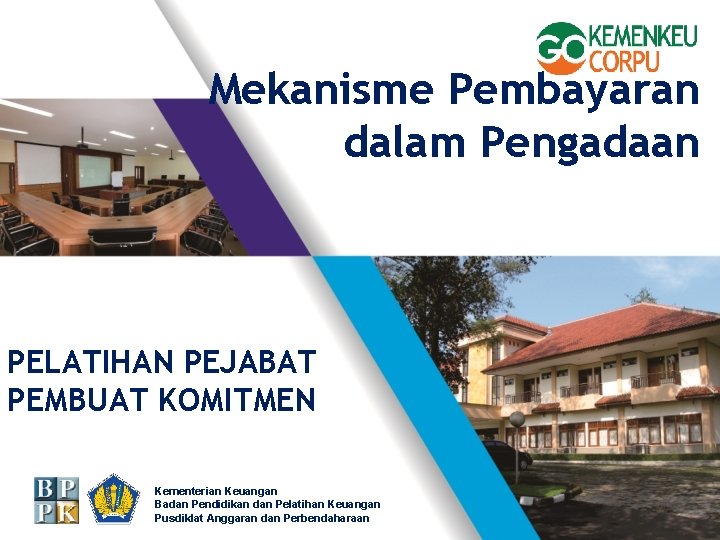 GO KEMENKEU CORPU

Mekanisme Pembayaran dalam Pengadaan

PELATIHAN PEJABAT PEMBUAT KOMITMEN

BPPK

Kementerian Keuangan
Badan Pendidikan dan Pelatihan Keuangan
Pusdiklat Anggaran dan Perbendaharaan